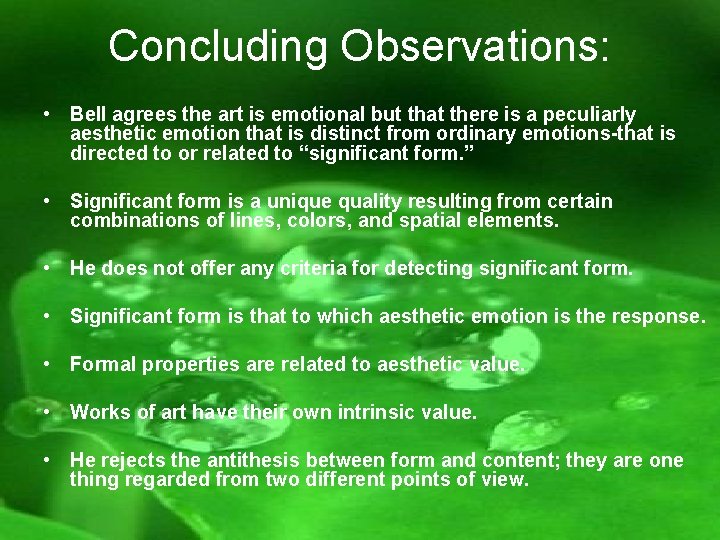 Concluding Observations:

• Bell agrees the art is emotional but that there is a peculiarly aesthetic emotion that is distinct from ordinary emotions-that is directed to or related to “significant form.”

• Significant form is a unique quality resulting from certain combinations of lines, colors, and spatial elements.

• He does not offer any criteria for detecting significant form.

• Significant form is that to which aesthetic emotion is the response.

• Formal properties are related to aesthetic value.

• Works of art have their own intrinsic value.

• He rejects the antithesis between form and content; they are one thing regarded from two different points of view.